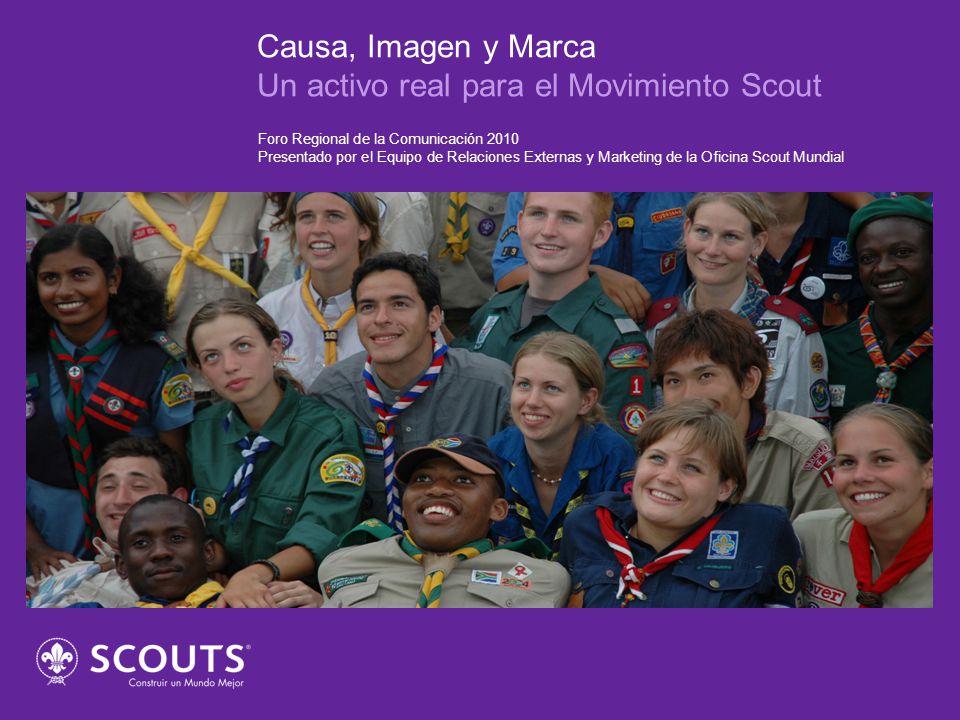 Causa, Imagen y Marca
Un activo real para el Movimiento Scout

Foro Regional de la Comunicación 2010
Presentado por el Equipo de Relaciones Externas y Marketing de la Oficina Scout Mundial

SCOUTS®
Construir un Mundo Mejor